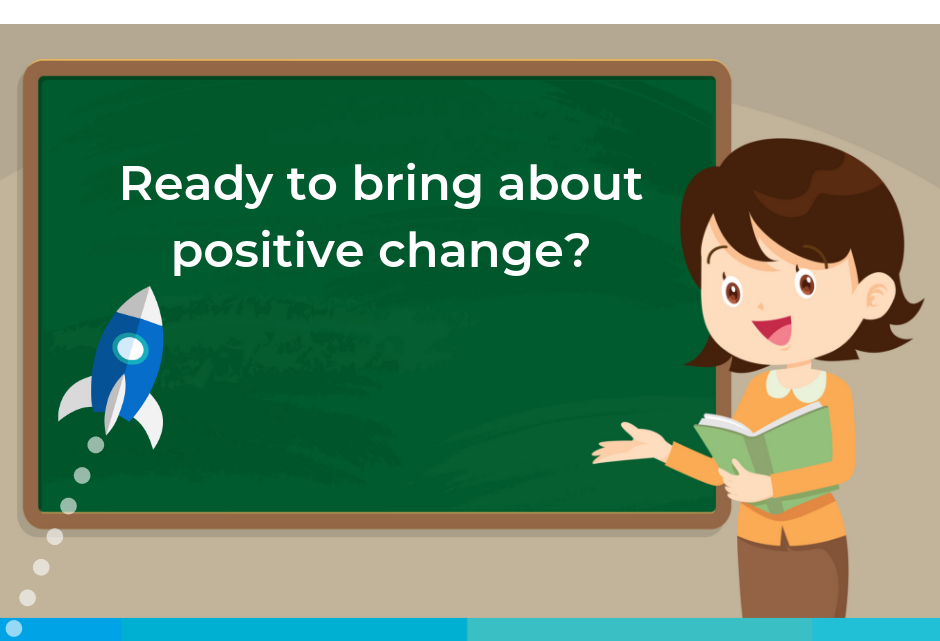 Ready to bring about positive change?